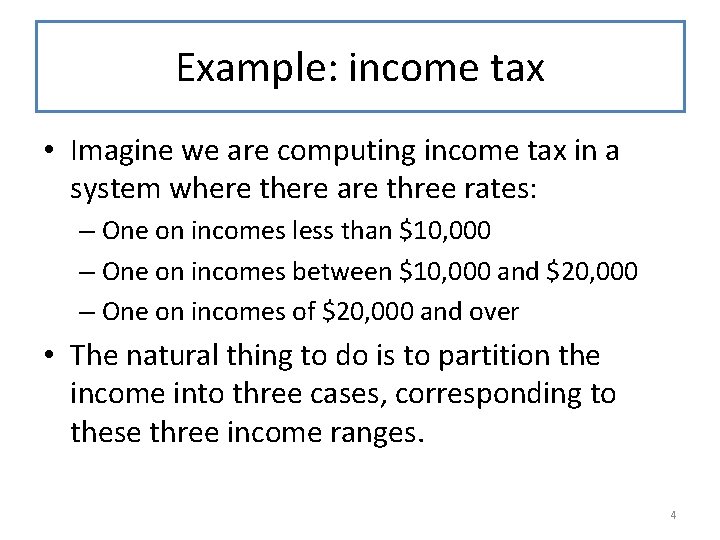 Example: income tax

• Imagine we are computing income tax in a system where there are three rates:
– One on incomes less than \$10,000
– One on incomes between \$10,000 and \$20,000
– One on incomes of \$20,000 and over

• The natural thing to do is to partition the income into three cases, corresponding to these three income ranges.

4